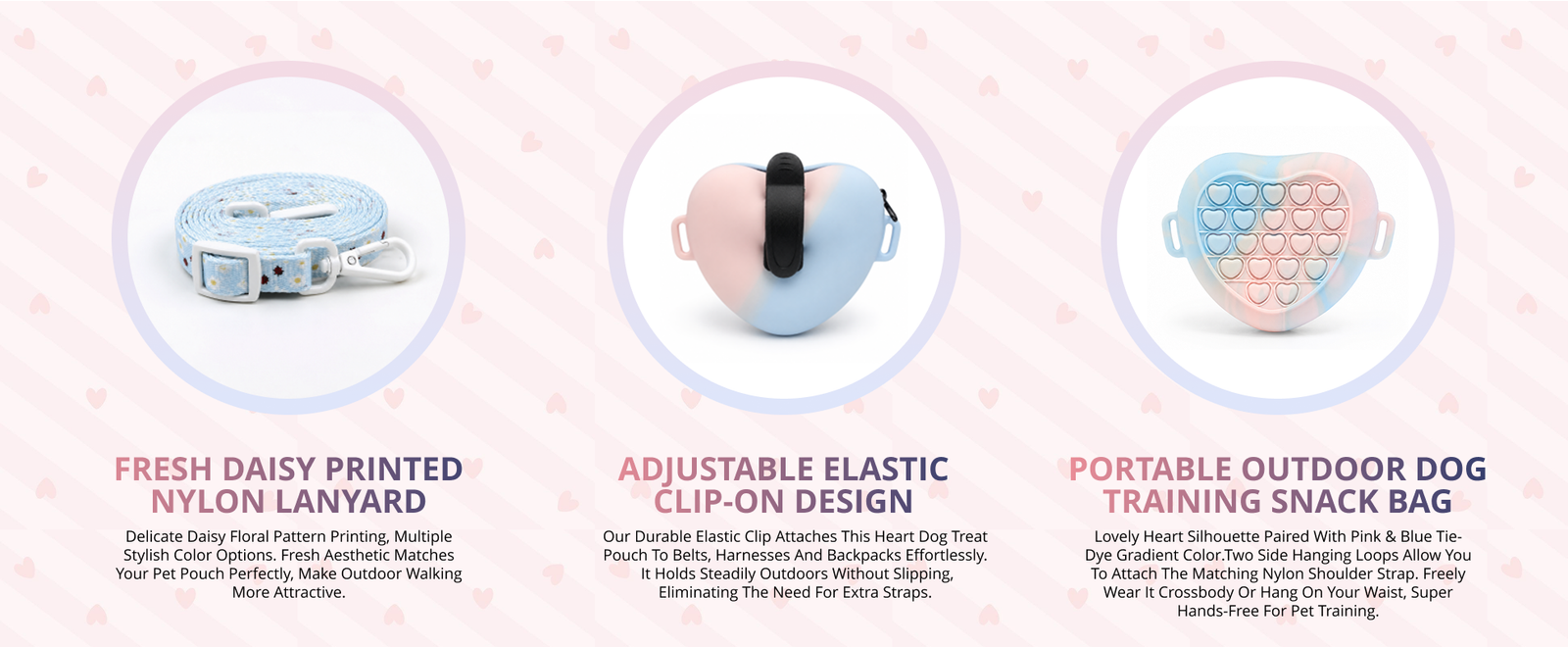 FRESH DAISY PRINTED NYLON LANYARD

Delicate Daisy Floral Pattern Printing, Multiple Stylish Color Options. Fresh Aesthetic Matches Your Pet Pouch Perfectly, Make Outdoor Walking More Attractive.

ADJUSTABLE ELASTIC CLIP-ON DESIGN

Our Durable Elastic Clip Attaches This Heart Dog Treat Pouch To Belts, Harnesses And Backpacks Effortlessly. It Holds Steadily Outdoors Without Slipping, Eliminating The Need For Extra Straps.

PORTABLE OUTDOOR DOG TRAINING SNACK BAG

Lovely Heart Silhouette Paired With Pink & Blue Tie-Dye Gradient Color.Two Side Hanging Loops Allow You To Attach The Matching Nylon Shoulder Strap. Freely Wear It Crossbody Or Hang On Your Waist, Super Hands-Free For Pet Training.